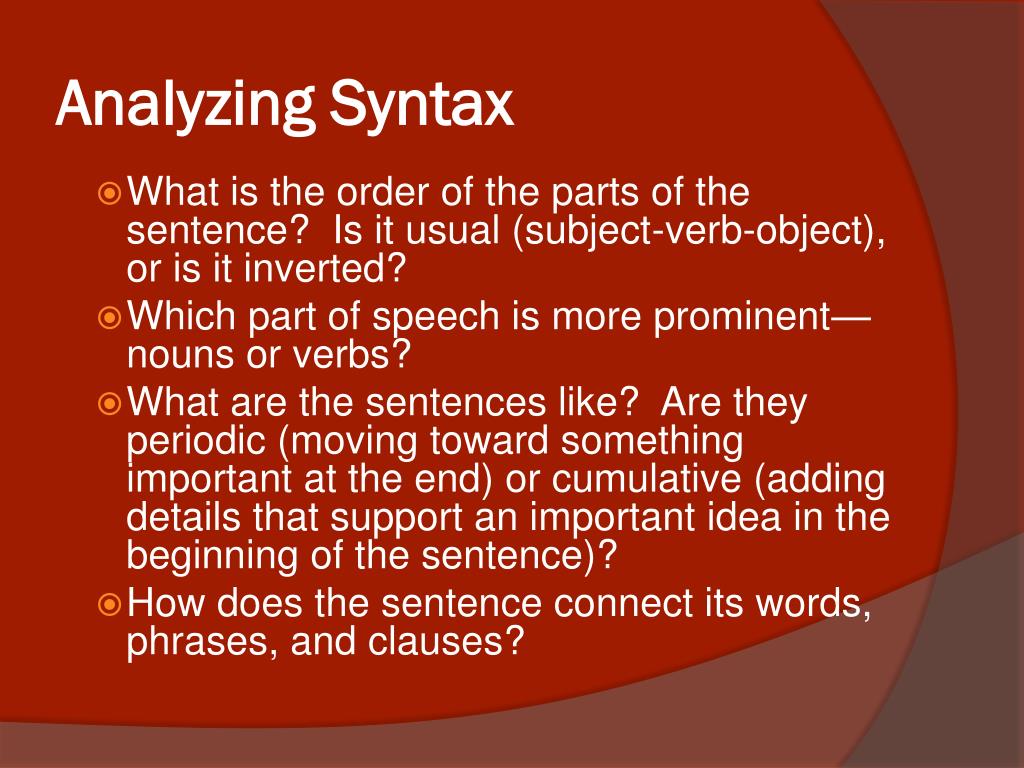 Analyzing Syntax

What is the order of the parts of the sentence?  Is it usual (subject-verb-object), or is it inverted?

Which part of speech is more prominent—nouns or verbs?

What are the sentences like?  Are they periodic (moving toward something important at the end) or cumulative (adding details that support an important idea in the beginning of the sentence)?

How does the sentence connect its words, phrases, and clauses?